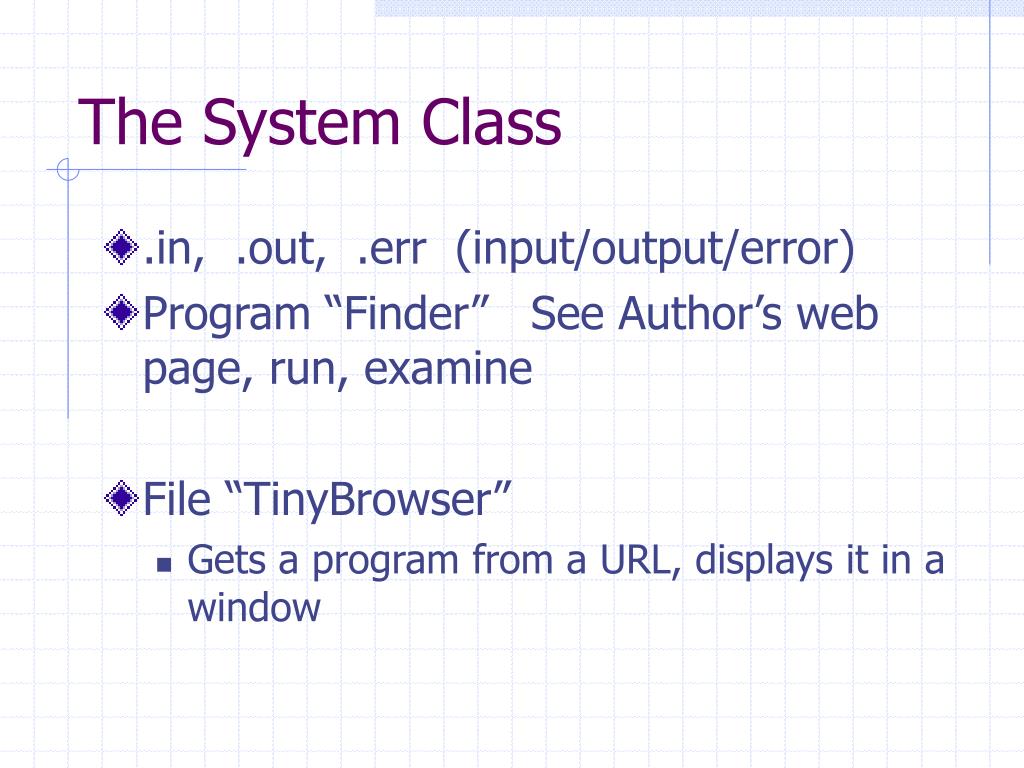 The System Class

.in, .out, .err (input/output/error)

Program “Finder” See Author’s web page, run, examine

File “TinyBrowser”

Gets a program from a URL, displays it in a window